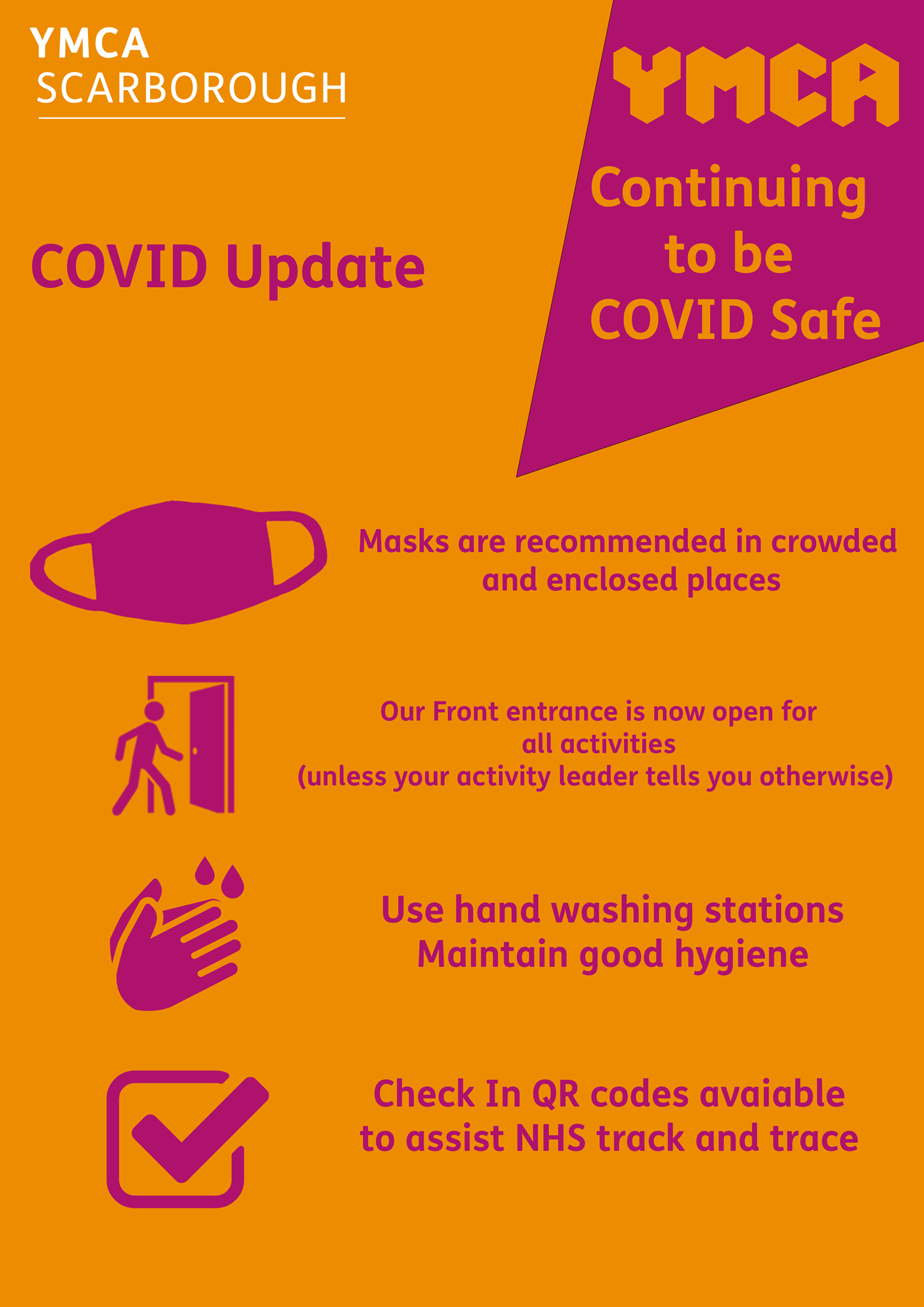 YMCA
SCARBOROUGH

YMCA

Continuing to be COVID Safe

COVID Update

Masks are recommended in crowded and enclosed places

Our Front entrance is now open for all activities
(unless your activity leader tells you otherwise)

Use hand washing stations
Maintain good hygiene

Check In QR codes avaiable to assist NHS track and trace